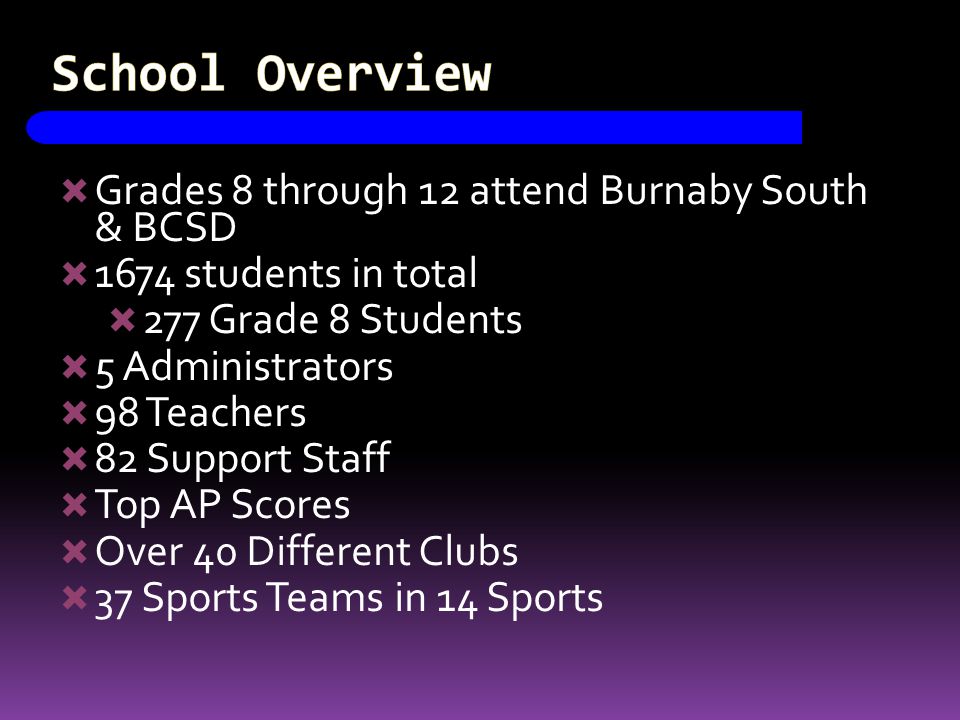 School Overview

Grades 8 through 12 attend Burnaby South & BCSD
1674 students in total
277 Grade 8 Students
5 Administrators
98 Teachers
82 Support Staff
Top AP Scores
Over 40 Different Clubs
37 Sports Teams in 14 Sports